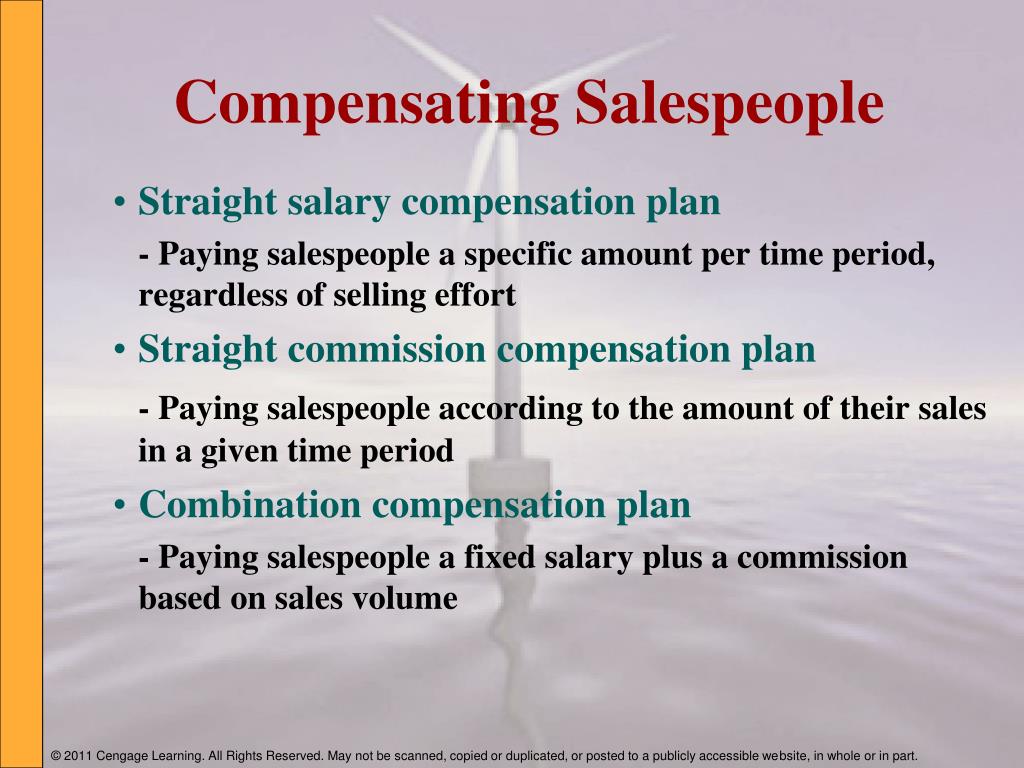 Compensating Salespeople

• Straight salary compensation plan

- Paying salespeople a specific amount per time period, regardless of selling effort

• Straight commission compensation plan

- Paying salespeople according to the amount of their sales in a given time period

• Combination compensation plan

- Paying salespeople a fixed salary plus a commission based on sales volume

© 2011 Cengage Learning. All Rights Reserved. May not be scanned, copied or duplicated, or posted to a publicly accessible website, in whole or in part.